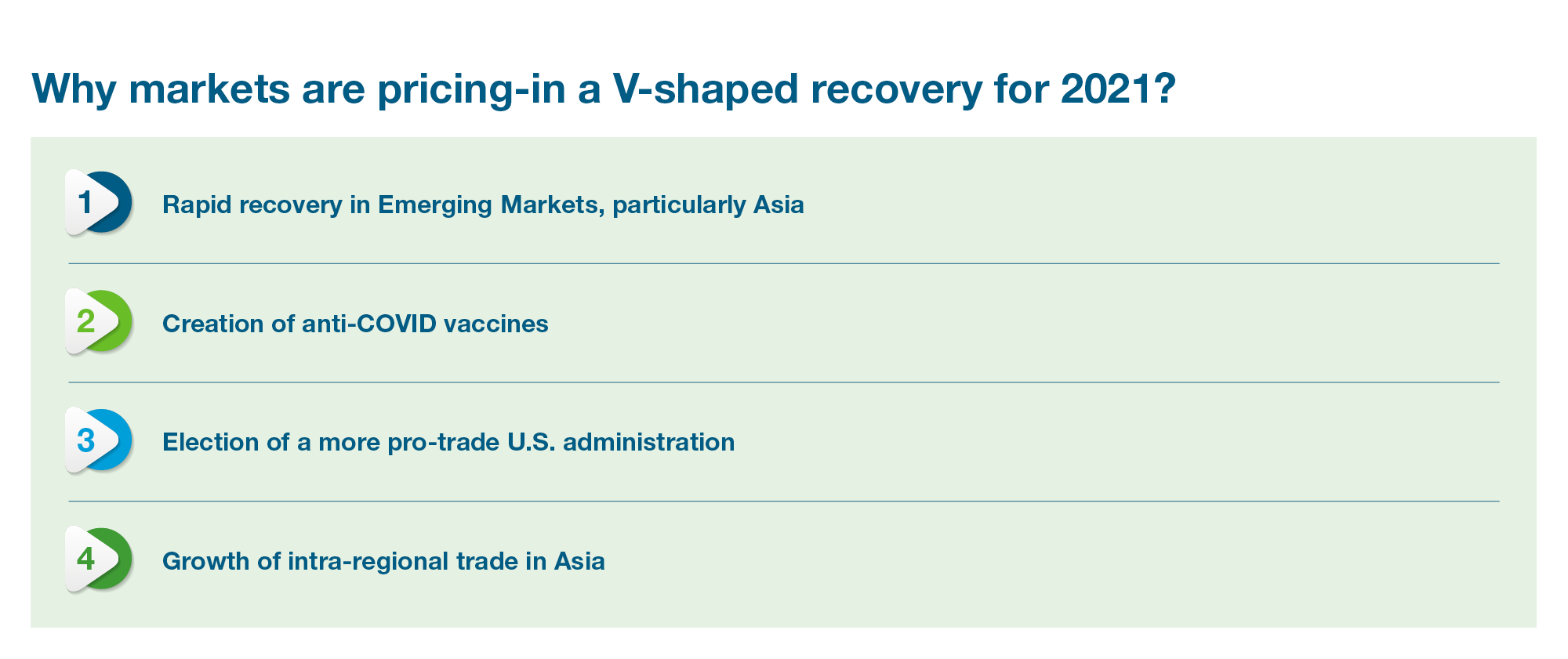 Why markets are pricing-in a V-shaped recovery for 2021?

1 Rapid recovery in Emerging Markets, particularly Asia

2 Creation of anti-COVID vaccines

3 Election of a more pro-trade U.S. administration

4 Growth of intra-regional trade in Asia